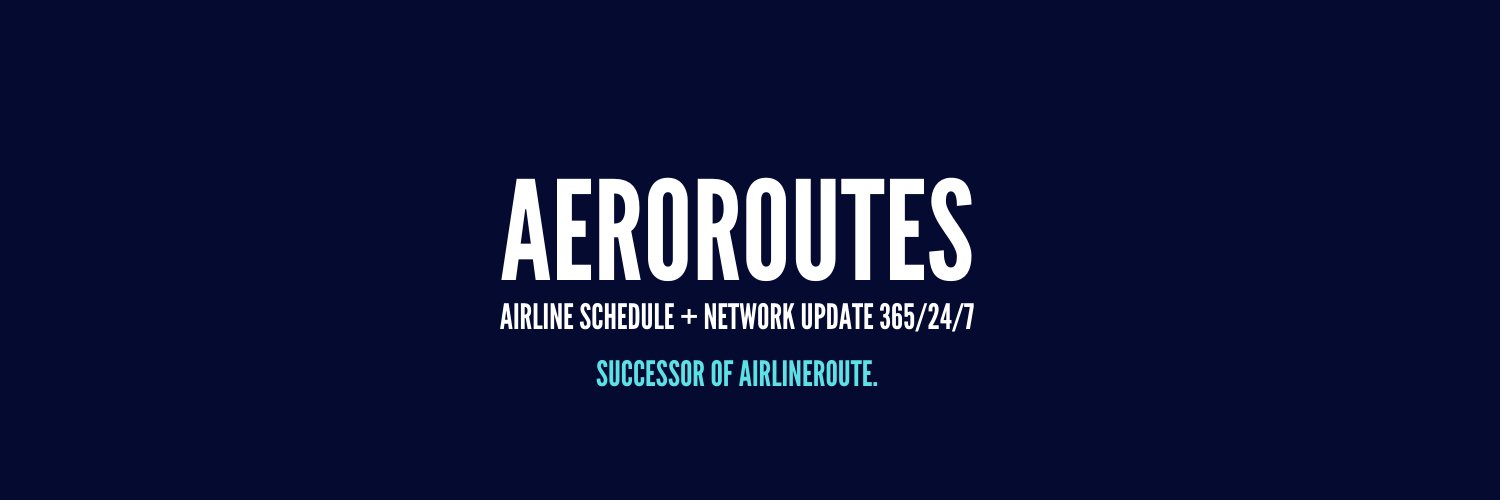 AEROROUTES

AIRLINE SCHEDULE + NETWORK UPDATE 365/24/7

SUCCESSOR OF AIRLINEROUTE.